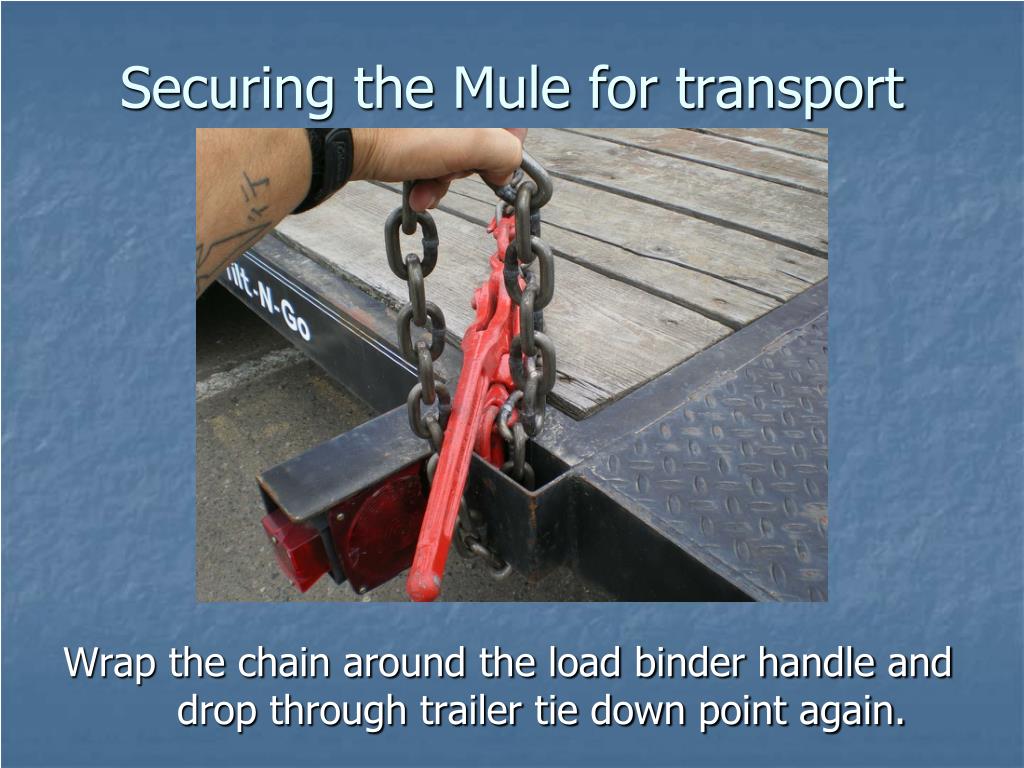 Securing the Mule for transport

ilt-N-Go

Wrap the chain around the load binder handle and drop through trailer tie down point again.